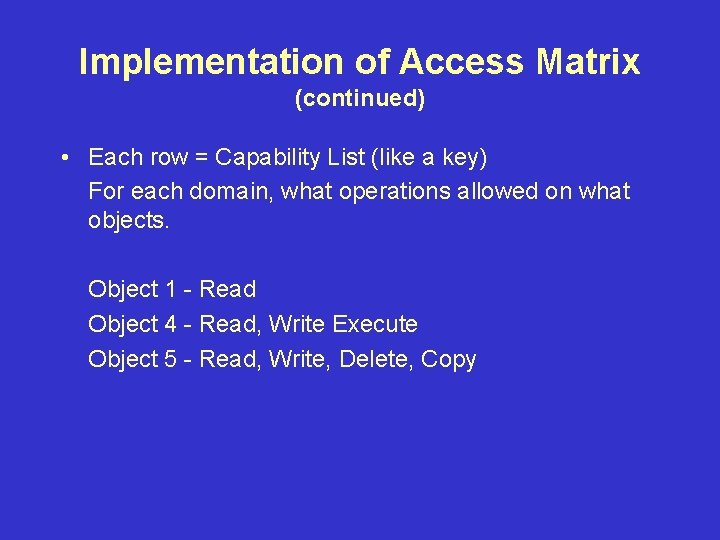 Implementation of Access Matrix
(continued)

• Each row = Capability List (like a key)
For each domain, what operations allowed on what objects.

Object 1 - Read
Object 4 - Read, Write Execute
Object 5 - Read, Write, Delete, Copy